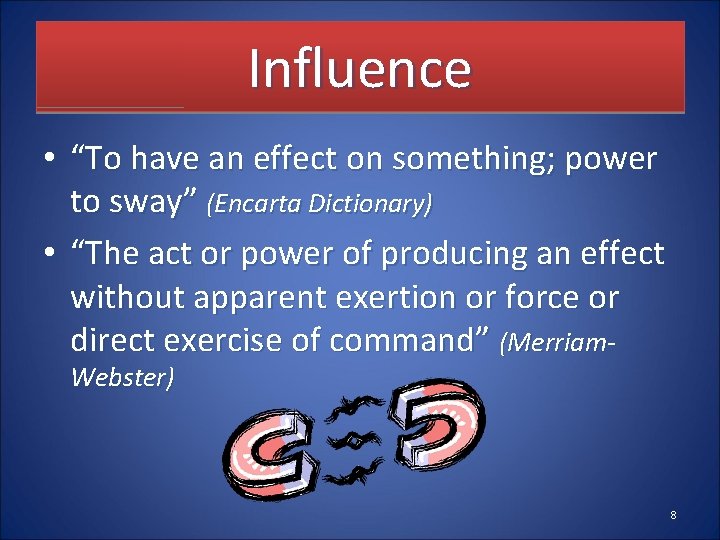 Influence

• “To have an effect on something; power to sway” (Encarta Dictionary)

• “The act or power of producing an effect without apparent exertion or force or direct exercise of command” (Merriam-Webster)

8